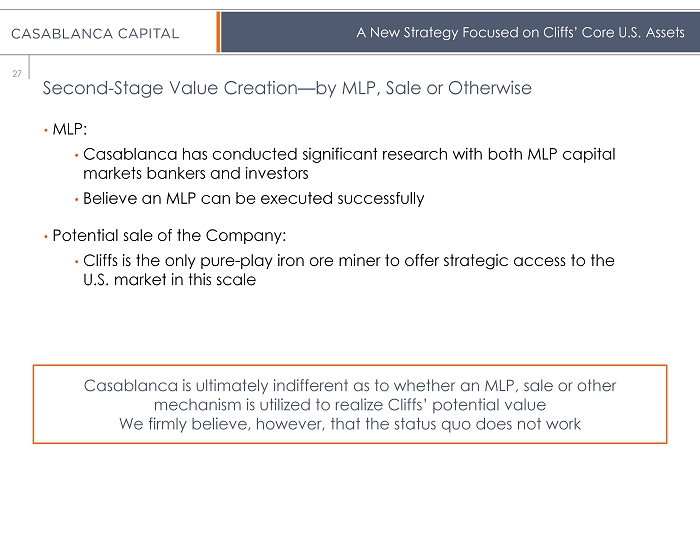 CASABLANCA CAPITAL

A New Strategy Focused on Cliffs' Core U.S. Assets

27

Second-Stage Value Creation—by MLP, Sale or Otherwise

• MLP:
  • Casablanca has conducted significant research with both MLP capital markets bankers and investors
  • Believe an MLP can be executed successfully

• Potential sale of the Company:
  • Cliffs is the only pure-play iron ore miner to offer strategic access to the U.S. market in this scale

Casablanca is ultimately indifferent as to whether an MLP, sale or other mechanism is utilized to realize Cliffs' potential value
We firmly believe, however, that the status quo does not work